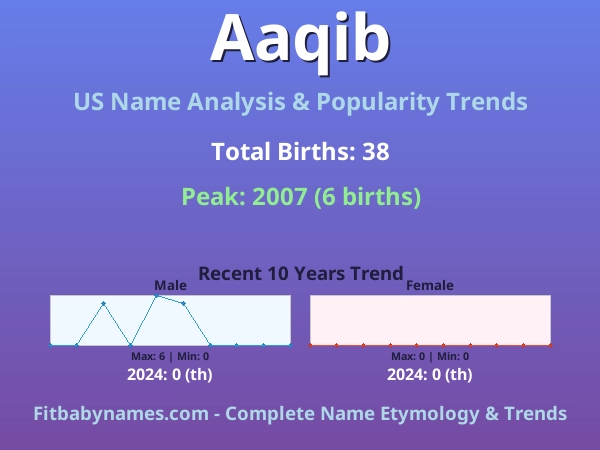 Aaqib

US Name Analysis & Popularity Trends

Total Births: 38

Peak: 2007 (6 births)

Recent 10 Years Trend

Male

Max: 6 | Min: 0

2024: 0 (th)

Female

Max: 0 | Min: 0

2024: 0 (th)

Fitbabynames.com - Complete Name Etymology & Trends